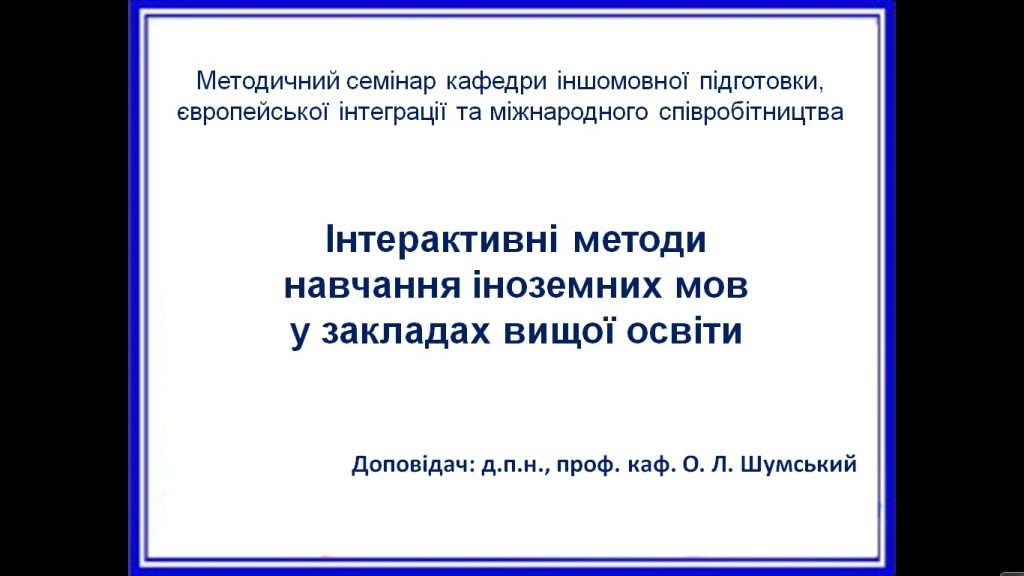 Методичний семінар кафедри іншомовної підготовки, європейської інтеграції та міжнародного співробітництва

Інтерактивні методи навчання іноземних мов у закладах вищої освіти

Доповідач: д.п.н., проф. каф. О. Л. Шумський